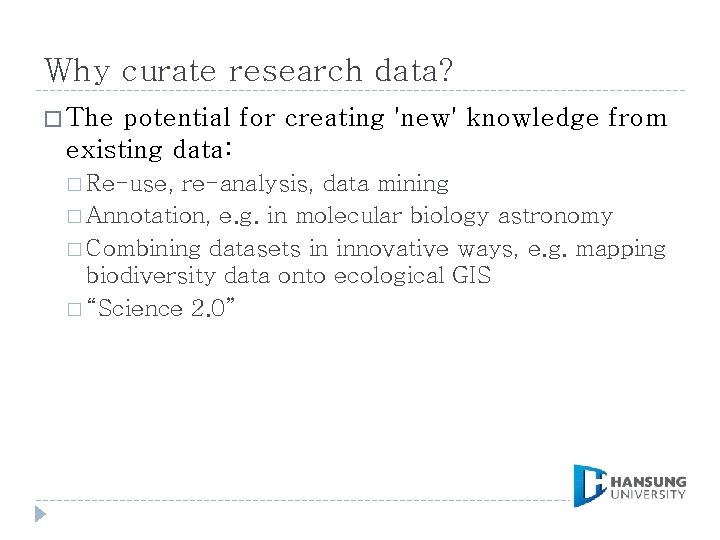 Why curate research data?

□ The potential for creating 'new' knowledge from existing data:

□ Re-use, re-analysis, data mining

□ Annotation, e.g. in molecular biology astronomy

□ Combining datasets in innovative ways, e.g. mapping biodiversity data onto ecological GIS

□ "Science 2.0"

HANSUNG UNIVERSITY